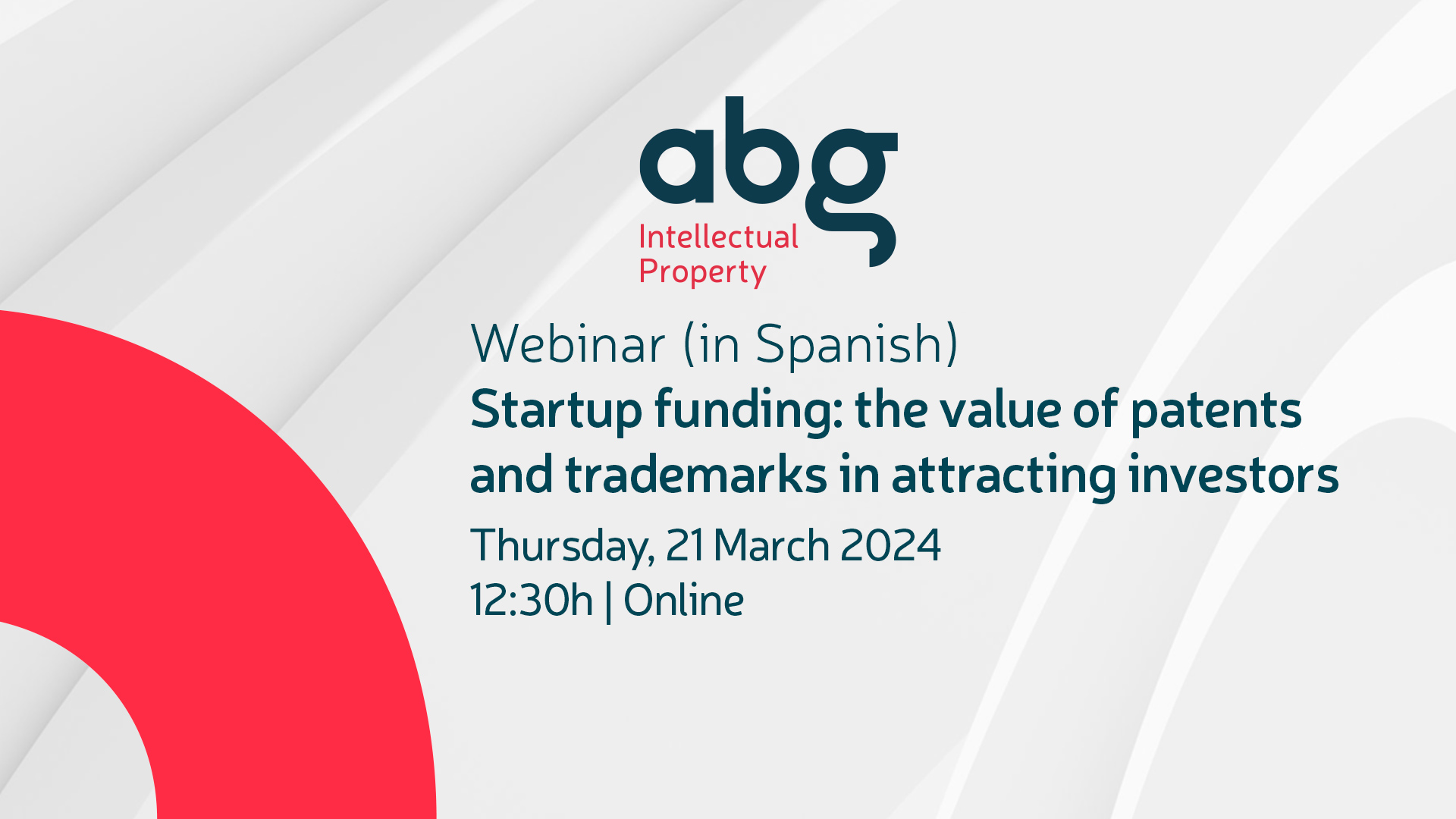 abg
Intellectual Property

Webinar (in Spanish)
Startup funding: the value of patents and trademarks in attracting investors
Thursday, 21 March 2024
12:30h | Online